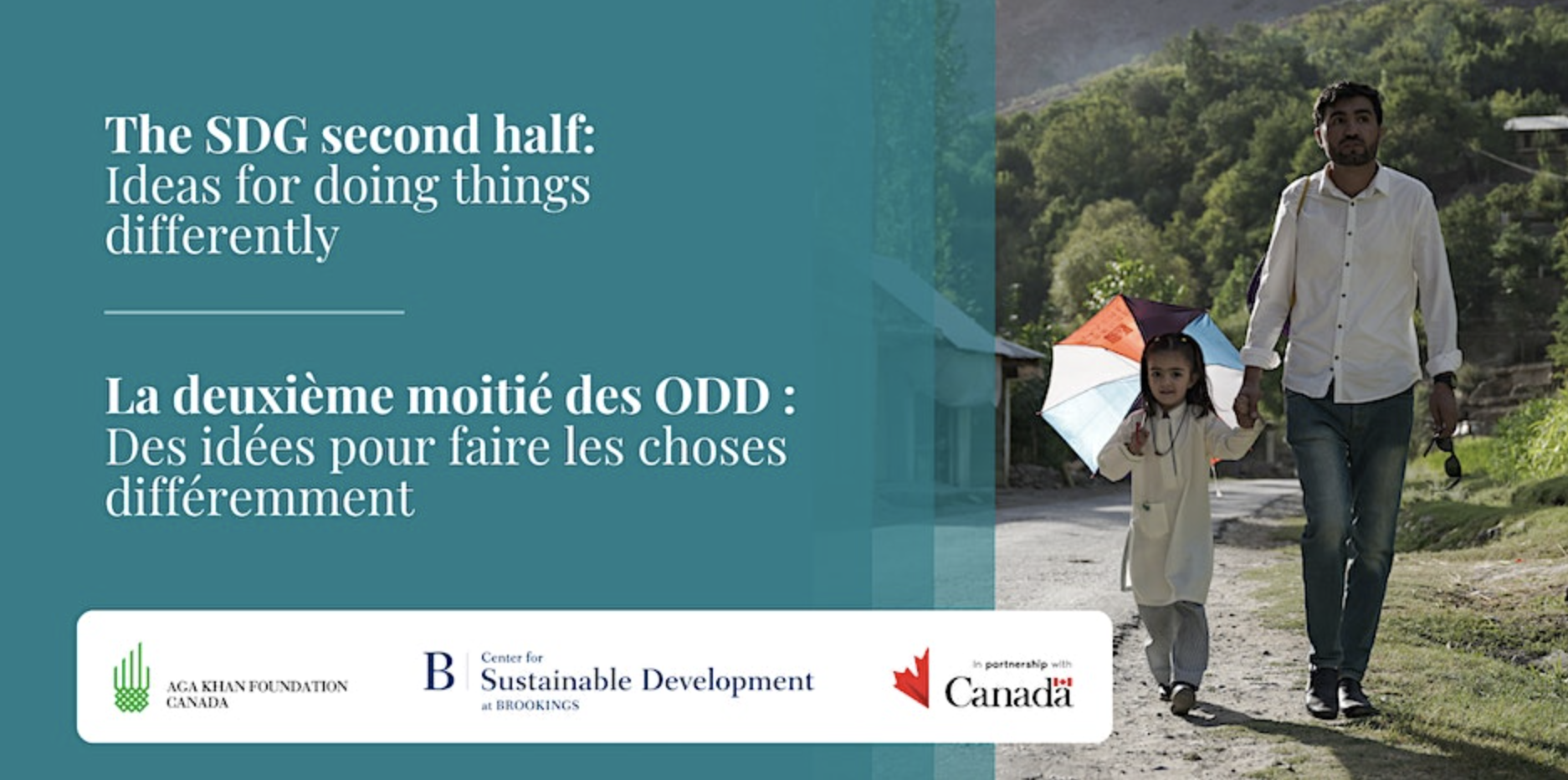 The SDG second half:
Ideas for doing things differently

La deuxième moitié des ODD :
Des idées pour faire les choses différemment

AGA KHAN FOUNDATION CANADA

B Center for Sustainable Development at BROOKINGS

In partnership with Canada